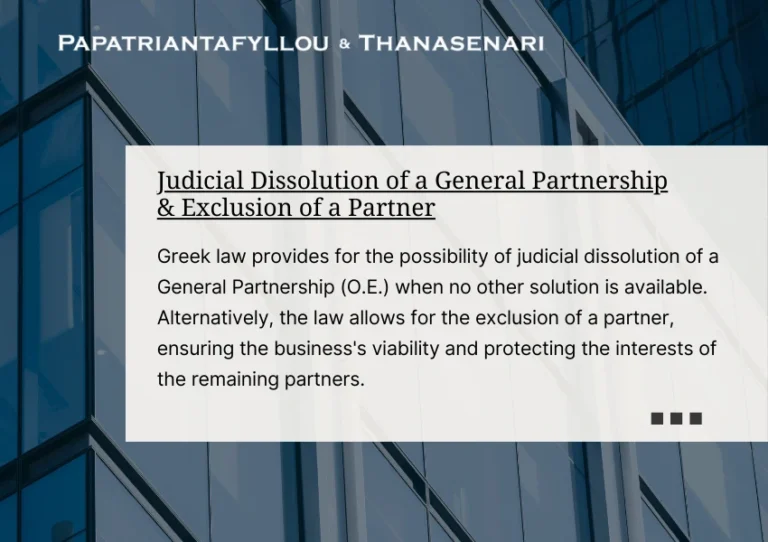 PAPATRIANTAFYLLOU & THANASENARI

Judicial Dissolution of a General Partnership & Exclusion of a Partner

Greek law provides for the possibility of judicial dissolution of a General Partnership (O.E.) when no other solution is available. Alternatively, the law allows for the exclusion of a partner, ensuring the business's viability and protecting the interests of the remaining partners.